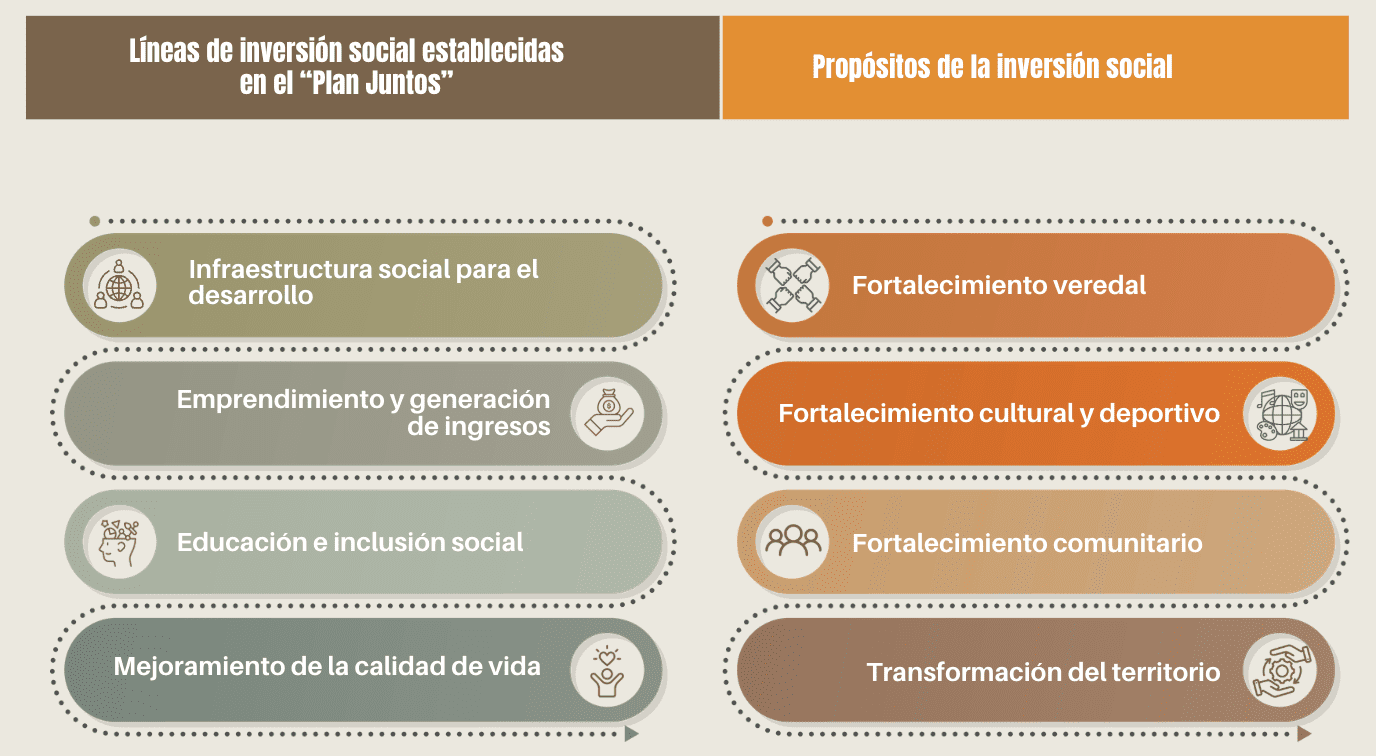 Líneas de inversión social establecidas en el “Plan Juntos”

Infraestructura social para el desarrollo

Emprendimiento y generación de ingresos

Educación e inclusión social

Mejoramiento de la calidad de vida

Propósitos de la inversión social

Fortalecimiento veredal

Fortalecimiento cultural y deportivo

Fortalecimiento comunitario

Transformación del territorio